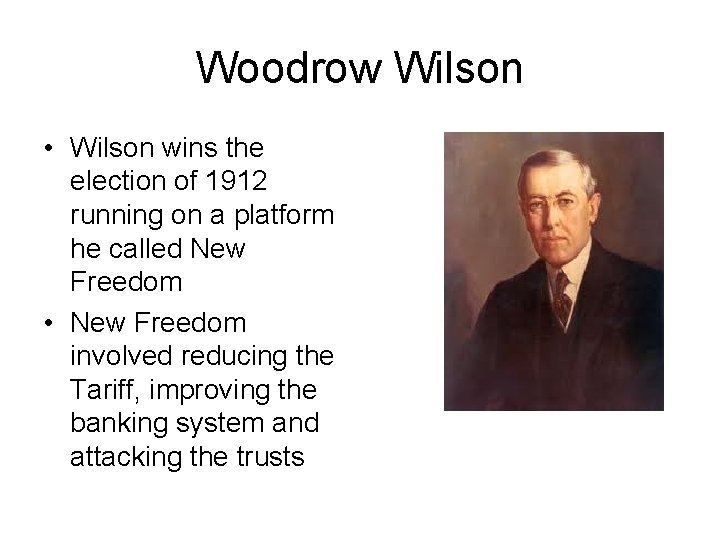 Woodrow Wilson

• Wilson wins the election of 1912 running on a platform he called New Freedom

• New Freedom involved reducing the Tariff, improving the banking system and attacking the trusts